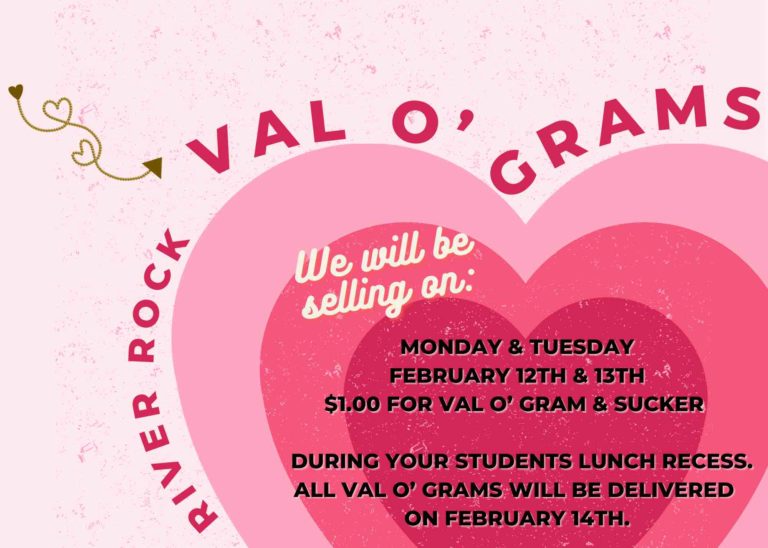 RIVER ROCK VAL O' GRAMS

We will be selling on:

MONDAY & TUESDAY
FEBRUARY 12TH & 13TH
$1.00 FOR VAL O' GRAM & SUCKER

DURING YOUR STUDENTS LUNCH RECESS.
ALL VAL O' GRAMS WILL BE DELIVERED ON FEBRUARY 14TH.